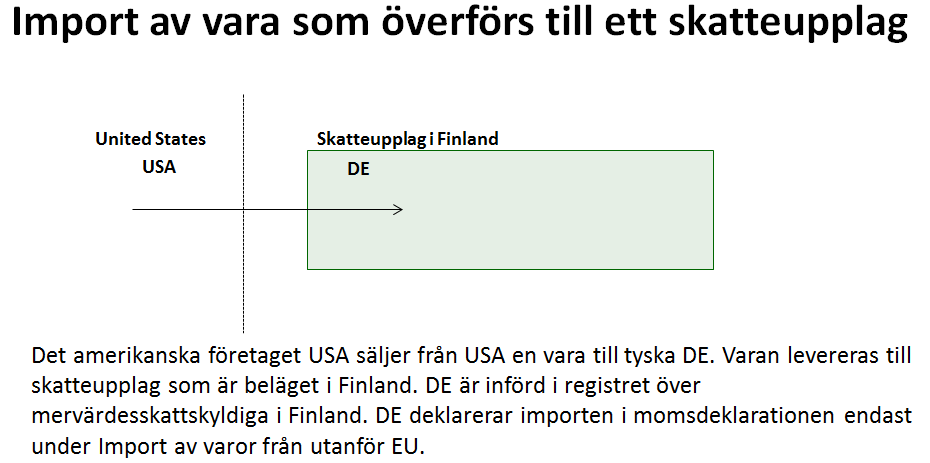 Import av vara som överförs till ett skatteupplag

United States
USA

Skatteupplag i Finland
DE

Det amerikanska företaget USA säljer från USA en vara till tyska DE. Varan levereras till skatteupplag som är beläget i Finland. DE är införd i registret över mervärdesskattskyldiga i Finland. DE deklarerar importen i momsdeklarationen endast under Import av varor från utanför EU.